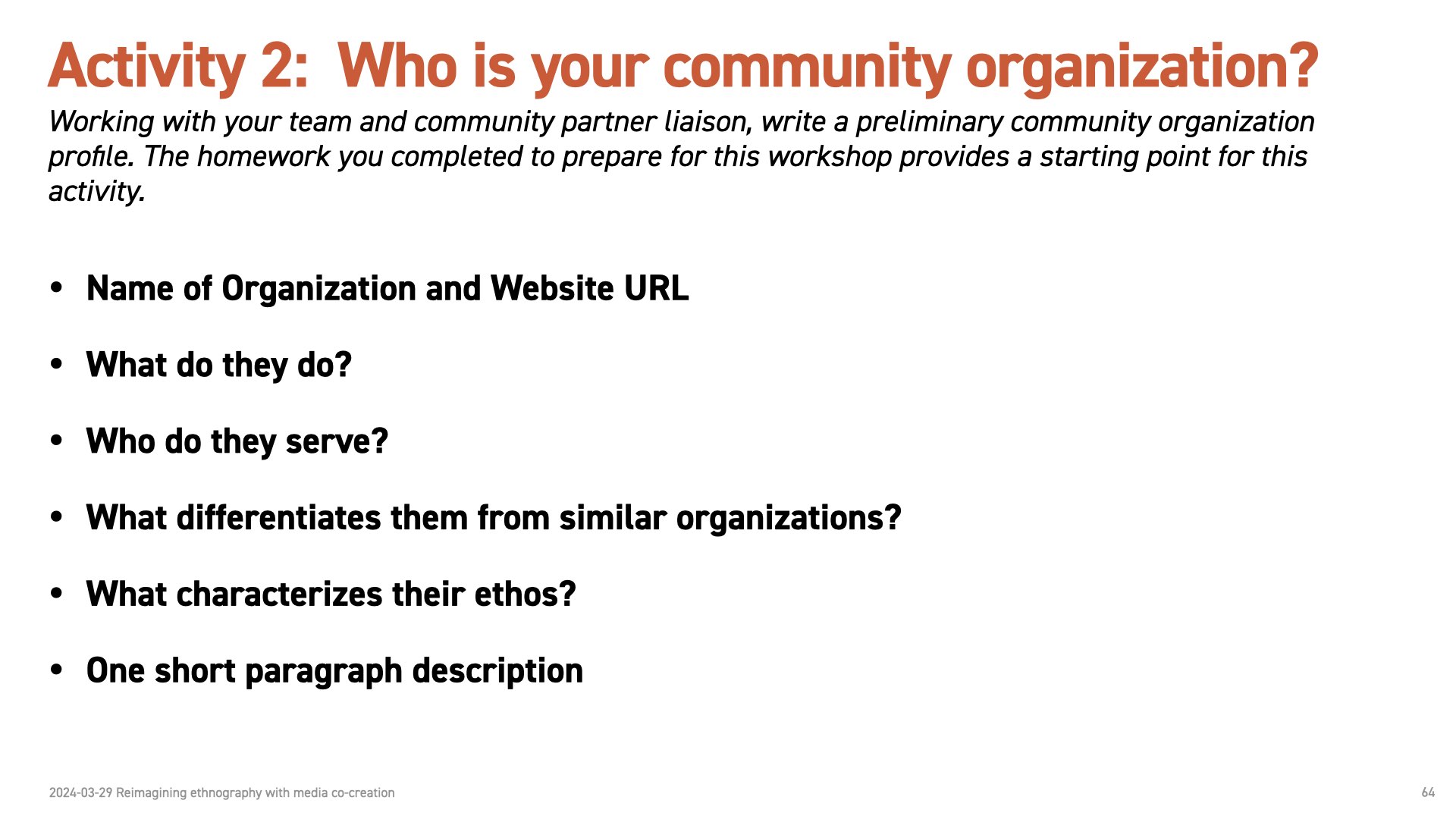 Activity 2:  Who is your community organization?

Working with your team and community partner liaison, write a preliminary community organization profile. The homework you completed to prepare for this workshop provides a starting point for this activity.

• Name of Organization and Website URL
• What do they do?
• Who do they serve?
• What differentiates them from similar organizations?
• What characterizes their ethos?
• One short paragraph description

2024-03-29 Reimagining ethnography with media co-creation

64